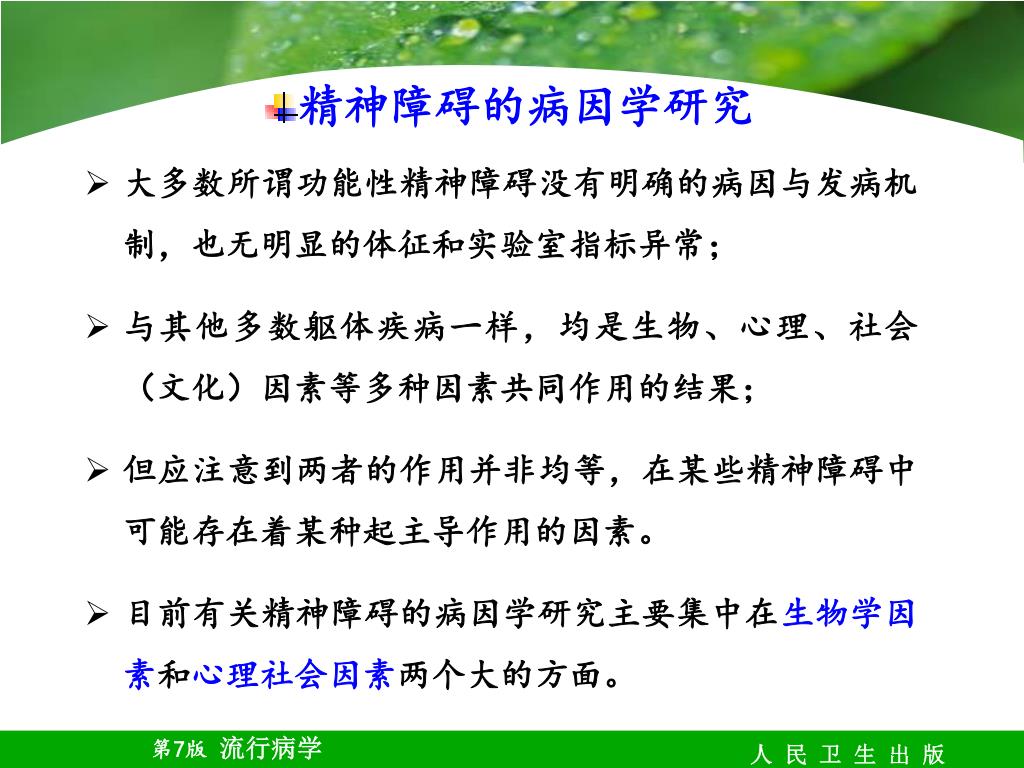 精神障碍的病因学研究

➢ 大多数所谓功能性精神障碍没有明确的病因与发病机制，也无明显的体征和实验室指标异常；

➢ 与其他多数躯体疾病一样，均是生物、心理、社会（文化）因素等多种因素共同作用的结果；

➢ 但应注意到两者的作用并非均等，在某些精神障碍中可能存在着某种起主导作用的因素。

➢ 目前有关精神障碍的病因学研究主要集中在生物学因素和心理社会因素两个大的方面。

第7版 流行病学

人 民 卫 生 出 版